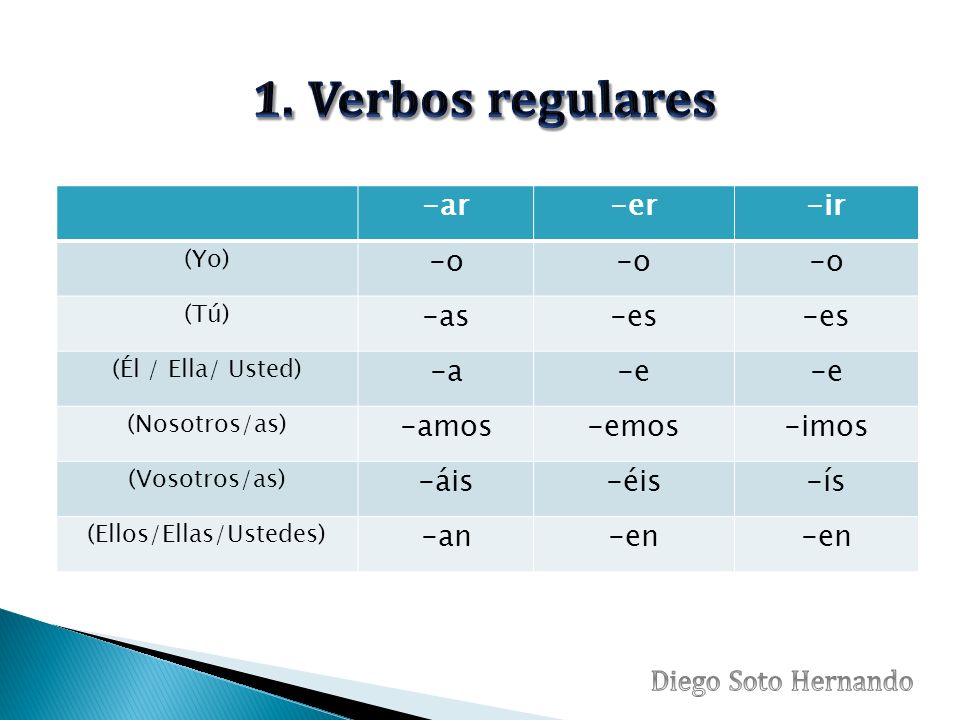 1. Verbos regulares

| | -ar | -er | -ir |
|---|---|---|---|
| (Yo) | -o | -o | -o |
| (Tú) | -as | -es | -es |
| (Él / Ella/ Usted) | -a | -e | -e |
| (Nosotros/as) | -amos | -emos | -imos |
| (Vosotros/as) | -áis | -éis | -ís |
| (Ellos/Ellas/Ustedes) | -an | -en | -en |

Diego Soto Hernando